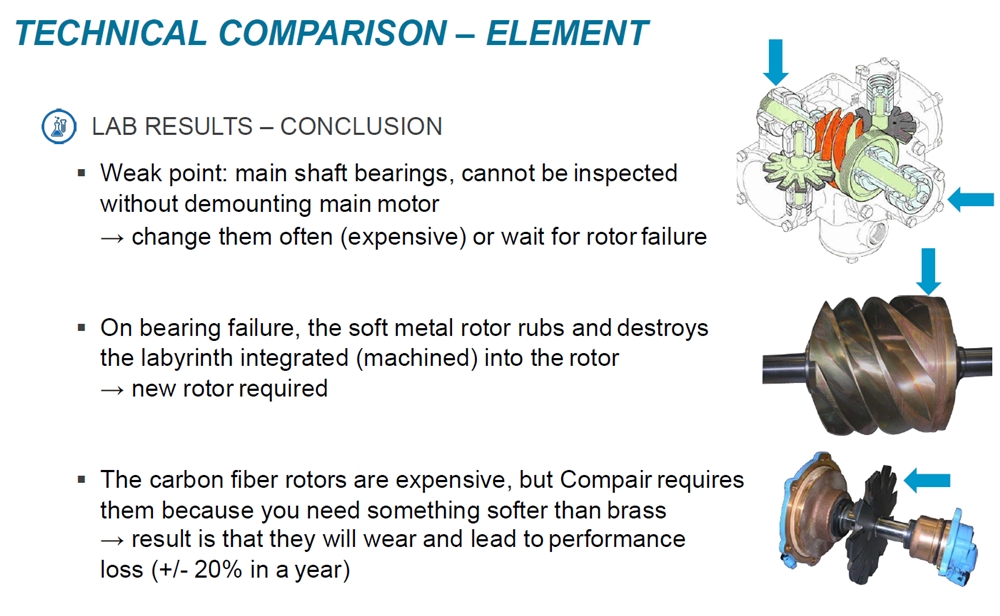 TECHNICAL COMPARISON – ELEMENT

LAB RESULTS – CONCLUSION

▪ Weak point: main shaft bearings, cannot be inspected without demounting main motor
→ change them often (expensive) or wait for rotor failure

▪ On bearing failure, the soft metal rotor rubs and destroys the labyrinth integrated (machined) into the rotor
→ new rotor required

▪ The carbon fiber rotors are expensive, but Compair requires them because you need something softer than brass
→ result is that they will wear and lead to performance loss (+/- 20% in a year)